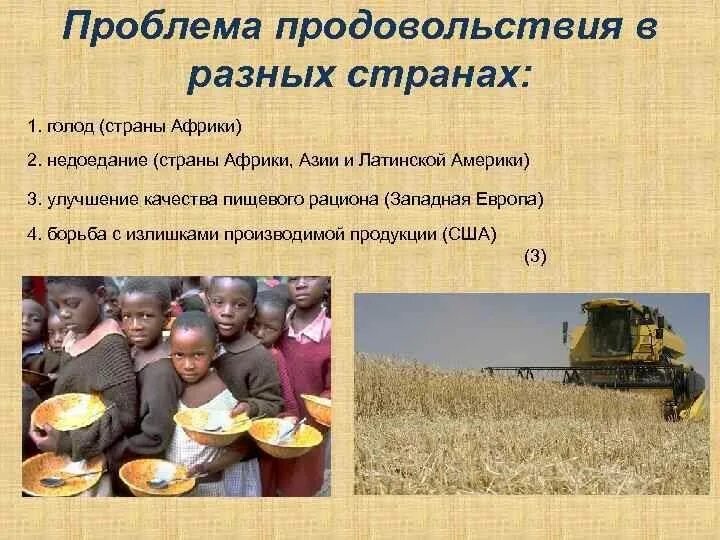 Проблема продовольствия в разных странах:

1. голод (страны Африки)

2. недоедание (страны Африки, Азии и Латинской Америки)

3. улучшение качества пищевого рациона (Западная Европа)

4. борьба с излишками производимой продукции (США)

(3)